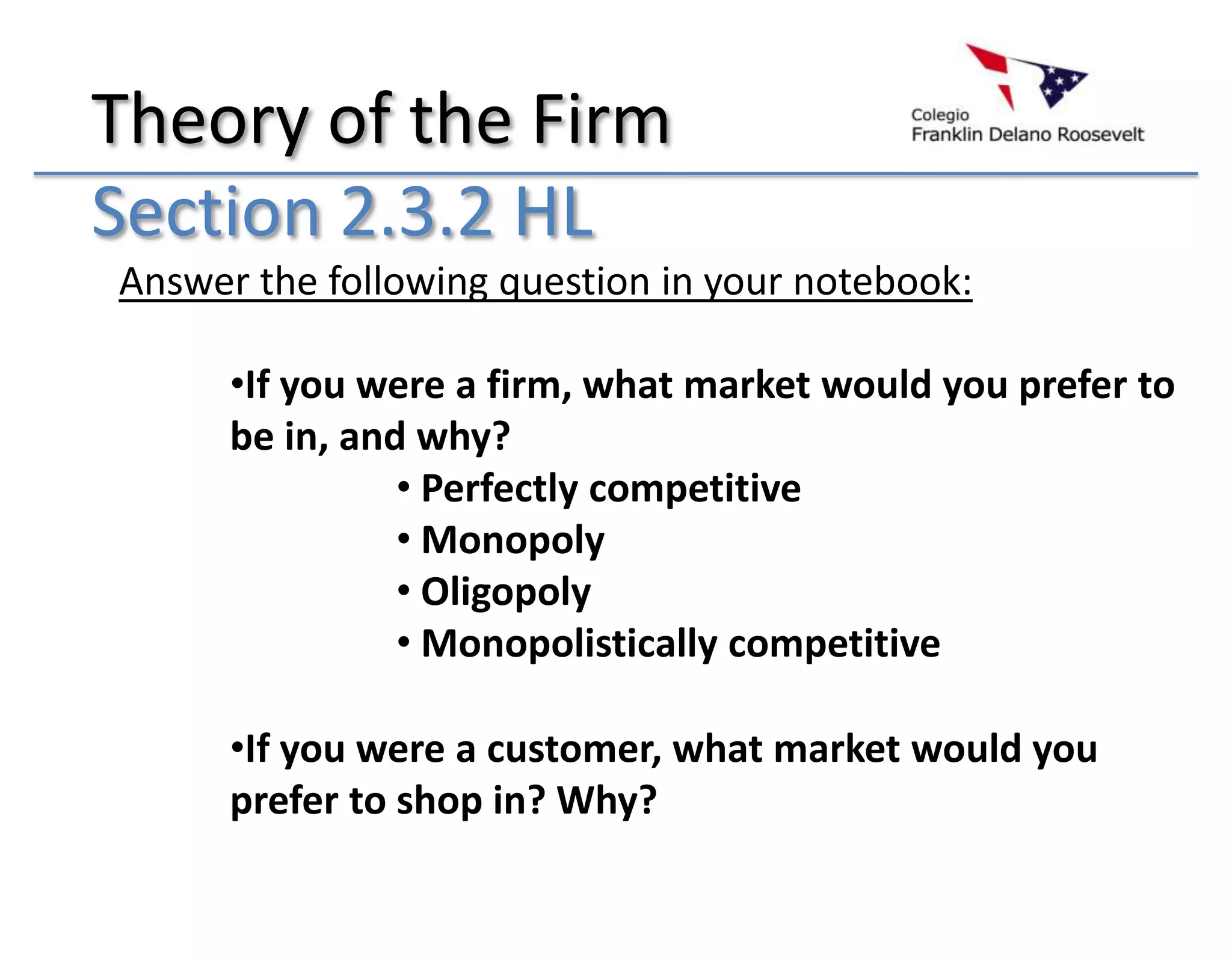 Theory of the Firm

Colegio
Franklin Delano Roosevelt

Section 2.3.2 HL

Answer the following question in your notebook:

•If you were a firm, what market would you prefer to be in, and why?

• Perfectly competitive
• Monopoly
• Oligopoly
• Monopolistically competitive

•If you were a customer, what market would you prefer to shop in? Why?